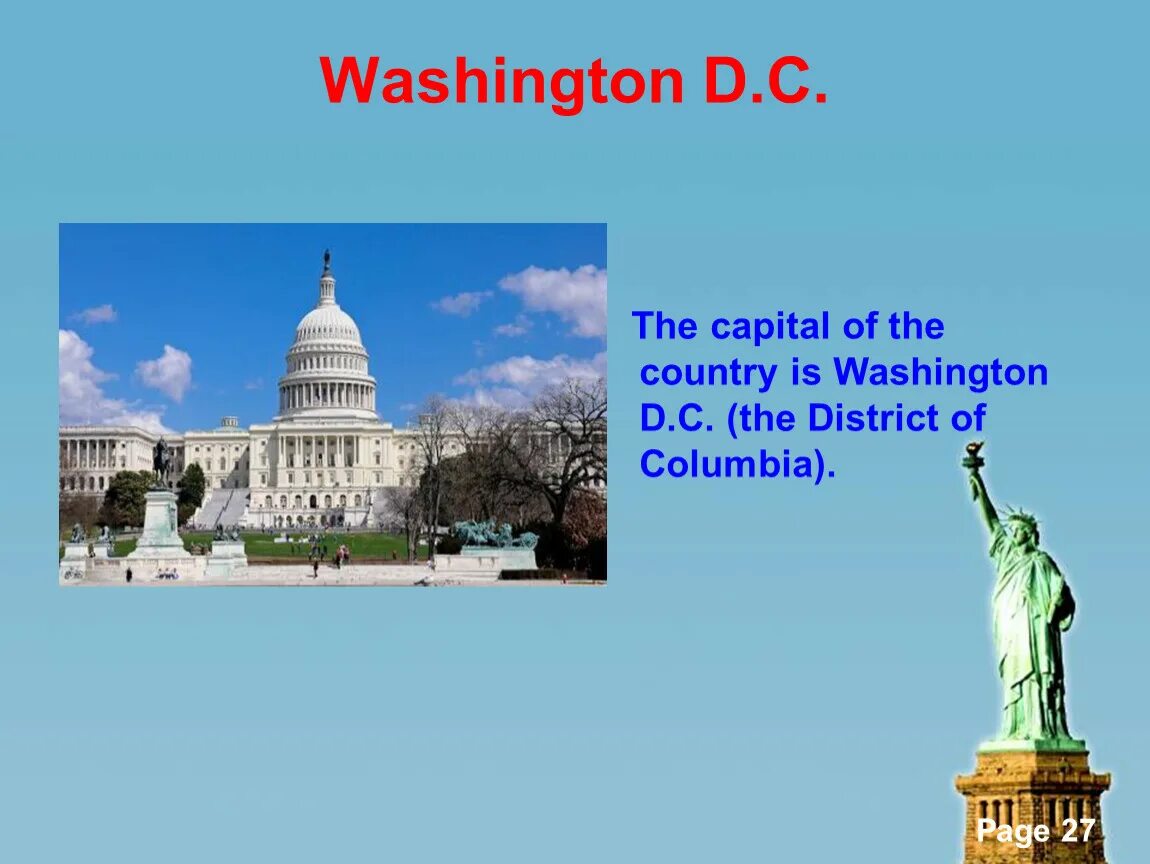 Washington D.C.

The capital of the country is Washington D.C. (the District of Columbia).

Page 27